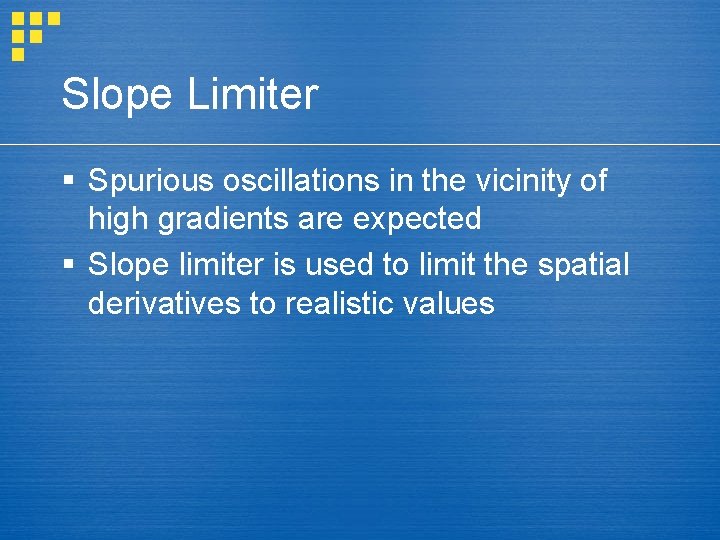 Slope Limiter

▪ Spurious oscillations in the vicinity of high gradients are expected

▪ Slope limiter is used to limit the spatial derivatives to realistic values